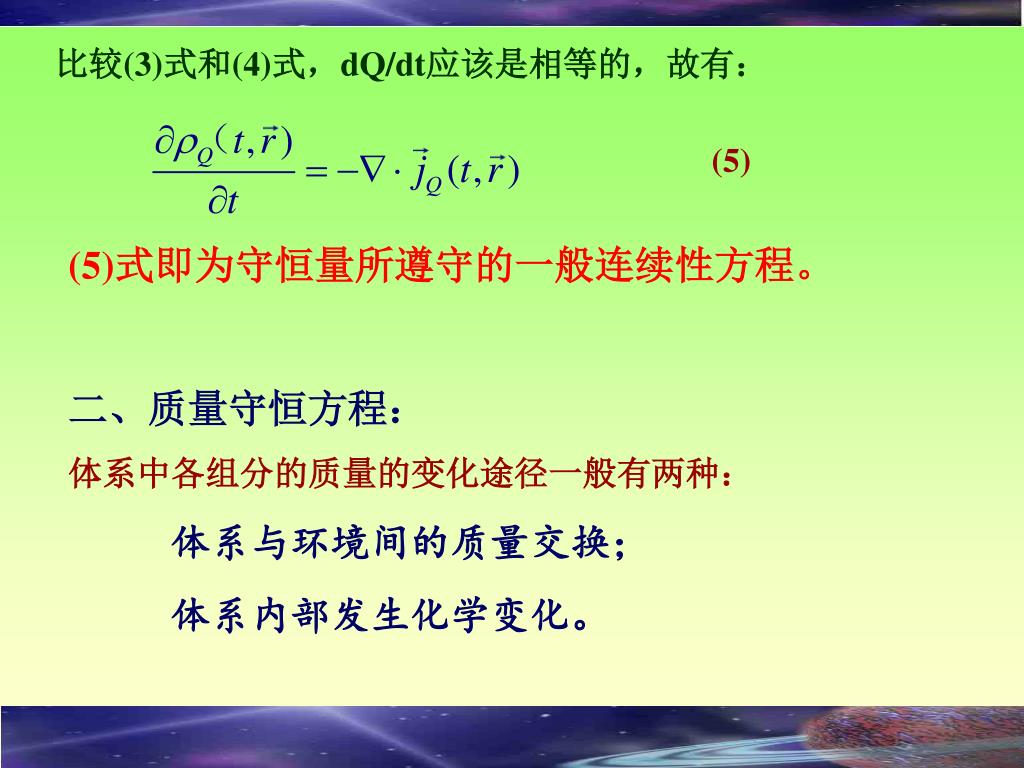 比较(3)式和(4)式，dQ/dt应该是相等的，故有：

$\frac{\partial \rho_Q(t,\vec{r})}{\partial t} = -\nabla \cdot \vec{j}_Q(t,\vec{r})$ (5)

(5)式即为守恒量所遵守的一般连续性方程。

二、质量守恒方程：

体系中各组分的质量的变化途径一般有两种：

体系与环境间的质量交换；

体系内部发生化学变化。